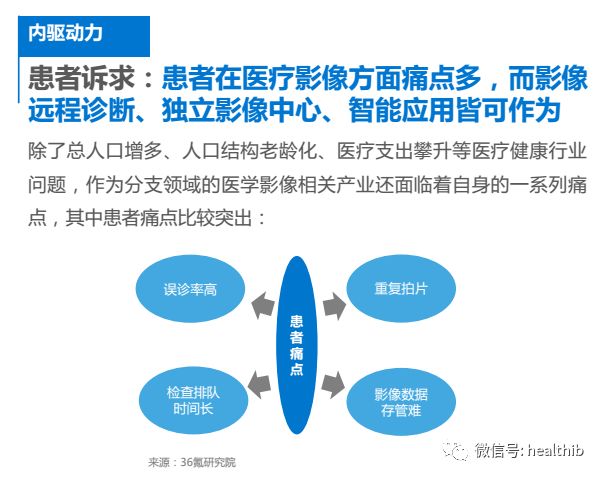 内驱动力

患者诉求：患者在医疗影像方面痛点多，而影像远程诊断、独立影像中心、智能应用皆可作为

除了总人口增多、人口结构老龄化、医疗支出攀升等医疗健康行业问题，作为分支领域的医学影像相关产业还面临着自身的一系列痛点，其中患者痛点比较突出：

误诊率高

重复拍片

患者痛点

检查排队时间长

影像数据存管难

来源：36氪研究院

微信号: healthib